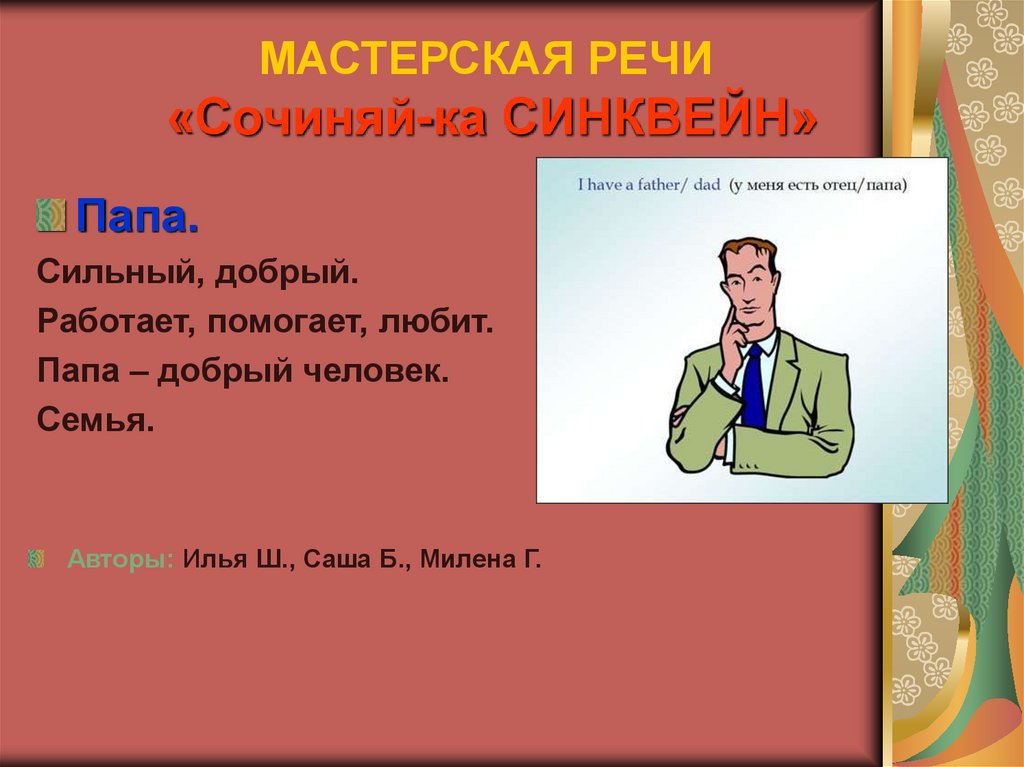 МАСТЕРСКАЯ РЕЧИ
«Сочиняй-ка СИНКВЕЙН»

Папа.

Сильный, добрый.

Работает, помогает, любит.

Папа – добрый человек.

Семья.

I have a father/ dad (у меня есть отец/папа)

Авторы: Илья Ш., Саша Б., Милена Г.